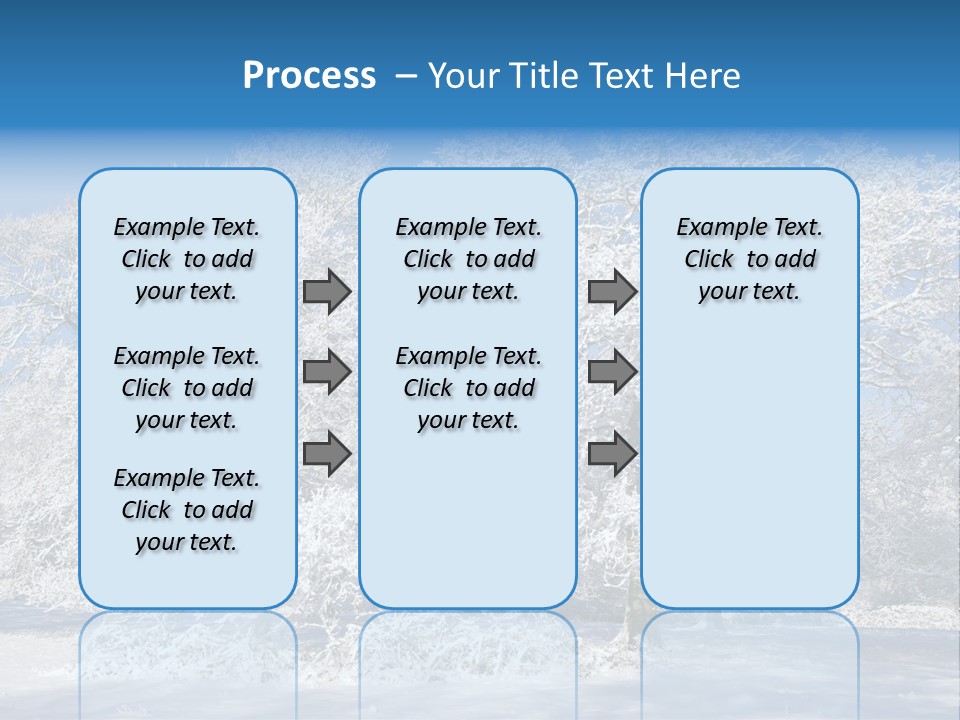 Process – Your Title Text Here

Example Text. Click to add your text.

Example Text. Click to add your text.

Example Text. Click to add your text.

Example Text. Click to add your text.

Example Text. Click to add your text.

Example Text. Click to add your text.